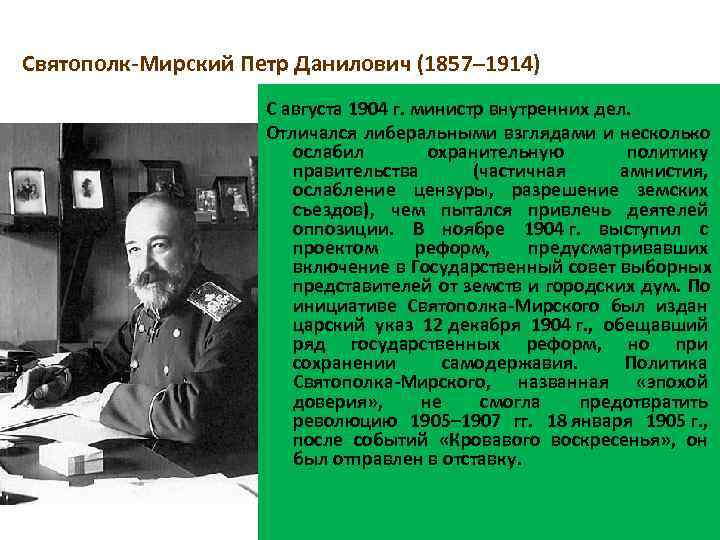 Святополк-Мирский Петр Данилович (1857–1914)

С августа 1904 г. министр внутренних дел.

Отличался либеральными взглядами и несколько ослабил охранительную политику правительства (частичная амнистия, ослабление цензуры, разрешение земских съездов), чем пытался привлечь деятелей оппозиции. В ноябре 1904 г. выступил с проектом реформ, предусматривавших включение в Государственный совет выборных представителей от земств и городских дум. По инициативе Святополка-Мирского был издан царский указ 12 декабря 1904 г., обещавший ряд государственных реформ, но при сохранении самодержавия. Политика Святополка-Мирского, названная «эпохой доверия», не смогла предотвратить революцию 1905–1907 гг. 18 января 1905 г., после событий «Кровавого воскресенья», он был отправлен в отставку.